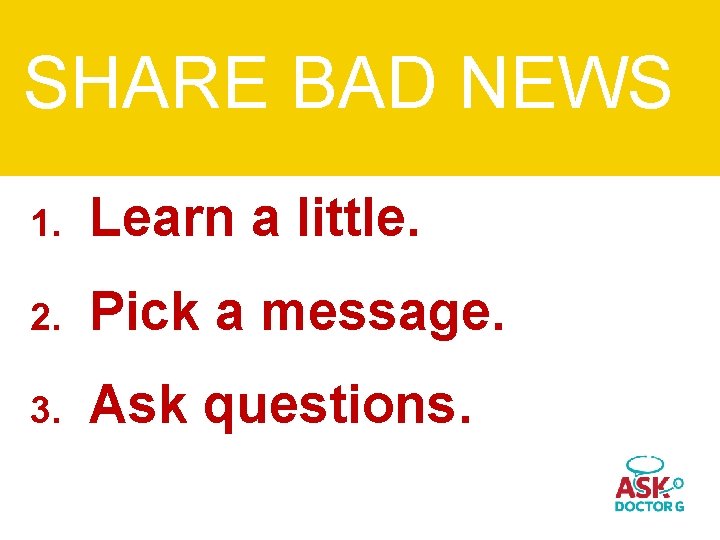 SHARE BAD NEWS

1. Learn a little.

2. Pick a message.

3. Ask questions.

ASK DOCTOR G